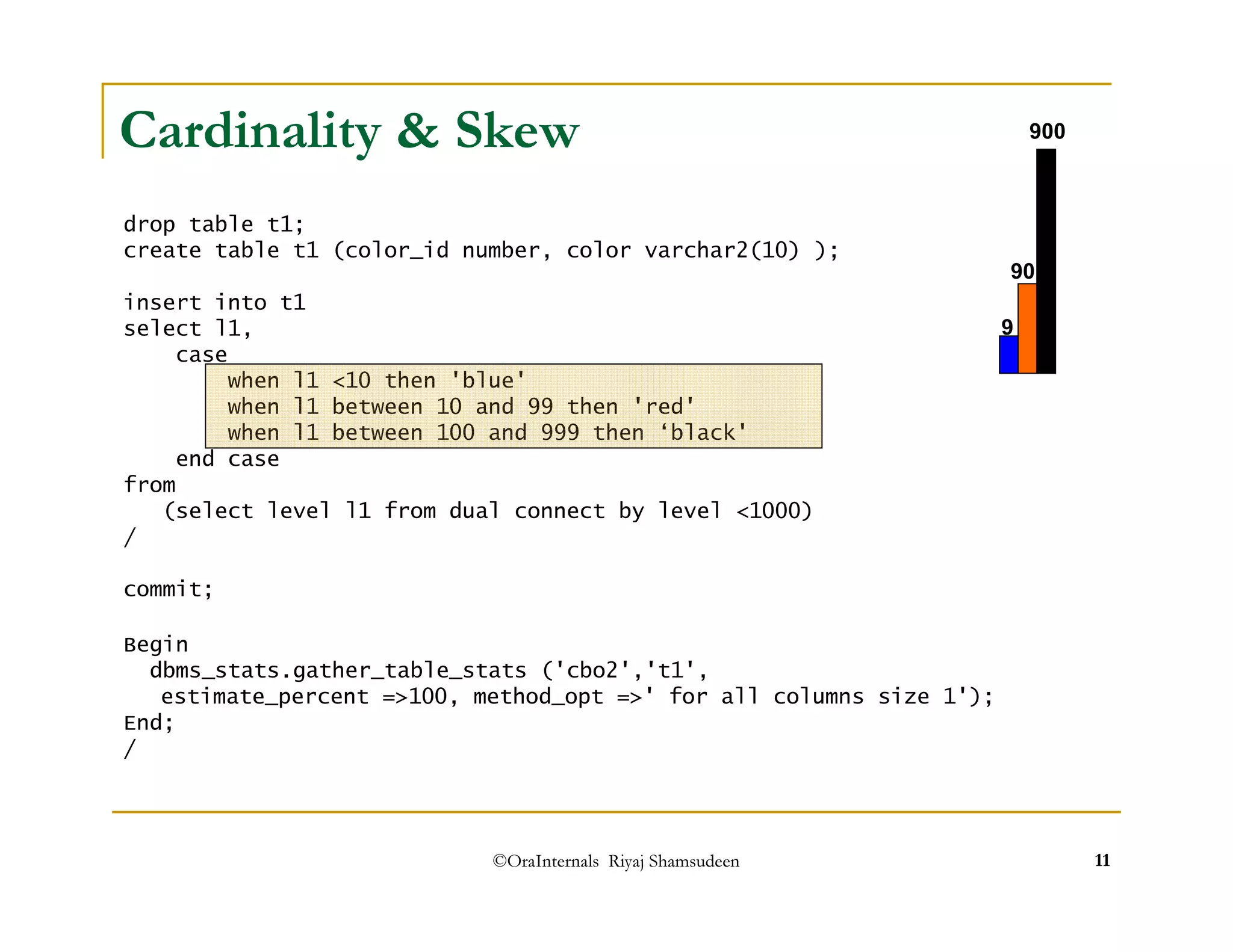 Cardinality & Skew

900

90

9

drop table t1;
create table t1 (color_id number, color varchar2(10) );

insert into t1
select l1,
    case
      when l1 <10 then 'blue'
      when l1 between 10 and 99 then 'red'
      when l1 between 100 and 999 then ‘black'
    end case
from
   (select level l1 from dual connect by level <1000)
/

commit;

Begin
  dbms_stats.gather_table_stats ('cbo2','t1',
   estimate_percent =>100, method_opt =>' for all columns size 1');
End;
/

©OraInternals Riyaj Shamsudeen

11